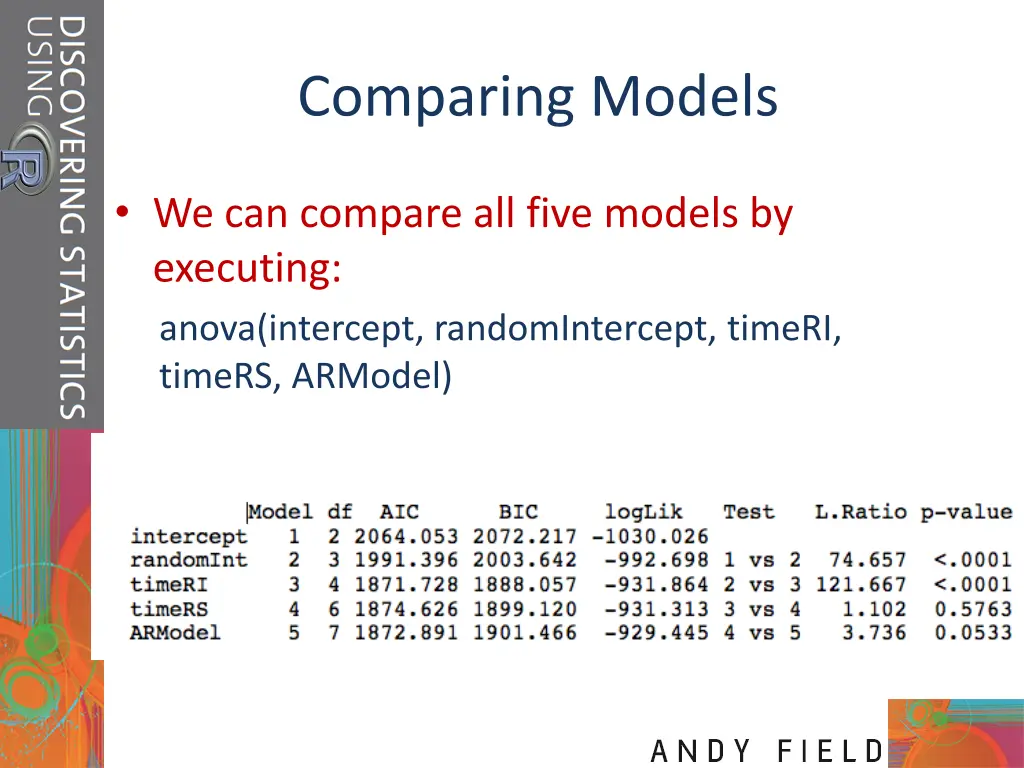 DISCOVERING STATISTICS USING R

Comparing Models

• We can compare all five models by executing:

anova(intercept, randomIntercept, timeRI, timeRS, ARModel)

| | Model | df | AIC | BIC | logLik | Test | L.Ratio | p-value |
|---|---|---|---|---|---|---|---|---|
| intercept | 1 | 2 | 2064.053 | 2072.217 | -1030.026 | | | |
| randomInt | 2 | 3 | 1991.396 | 2003.642 | -992.698 | 1 vs 2 | 74.657 | <.0001 |
| timeRI | 3 | 4 | 1871.728 | 1888.057 | -931.864 | 2 vs 3 | 121.667 | <.0001 |
| timeRS | 4 | 6 | 1874.626 | 1899.120 | -931.313 | 3 vs 4 | 1.102 | 0.5763 |
| ARModel | 5 | 7 | 1872.891 | 1901.466 | -929.445 | 4 vs 5 | 3.736 | 0.0533 |

ANDY FIELD